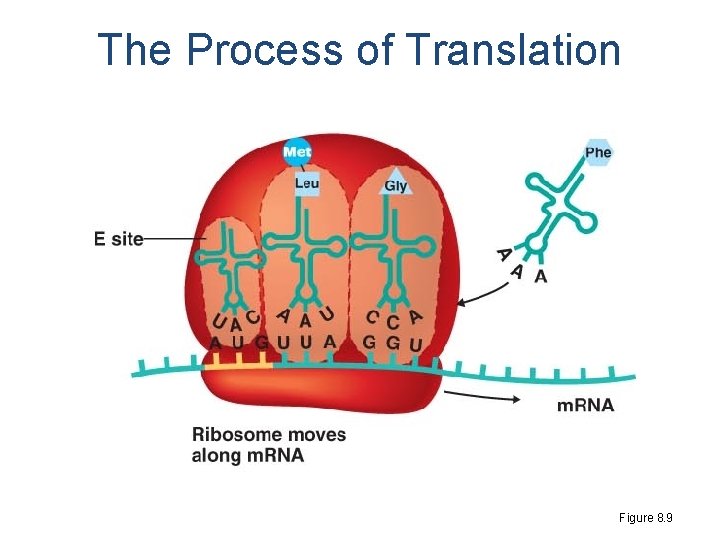 The Process of Translation

Met

Leu

Gly

Phe

E site

A A A

U A C

A A U

C C A

A U G U U A G G U

mRNA

Ribosome moves along mRNA

Figure 8.9